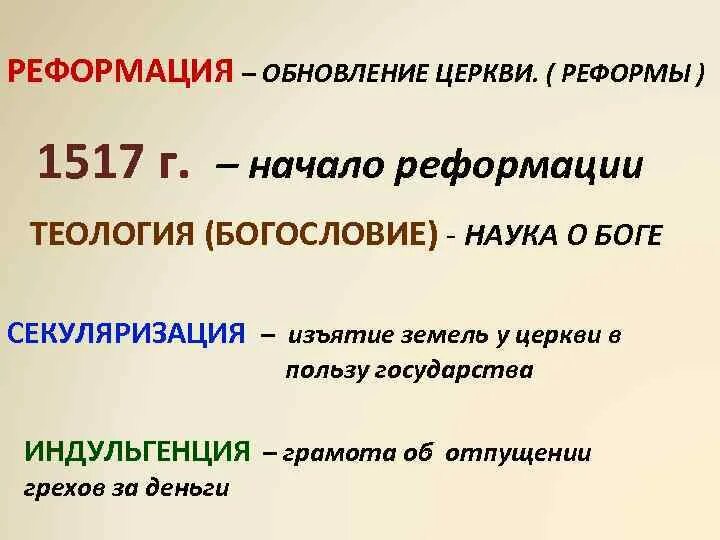 РЕФОРМАЦИЯ – ОБНОВЛЕНИЕ ЦЕРКВИ. ( РЕФОРМЫ )

1517 г. – начало реформации

ТЕОЛОГИЯ (БОГОСЛОВИЕ) - НАУКА О БОГЕ

СЕКУЛЯРИЗАЦИЯ – изъятие земель у церкви в пользу государства

ИНДУЛЬГЕНЦИЯ – грамота об отпущении грехов за деньги